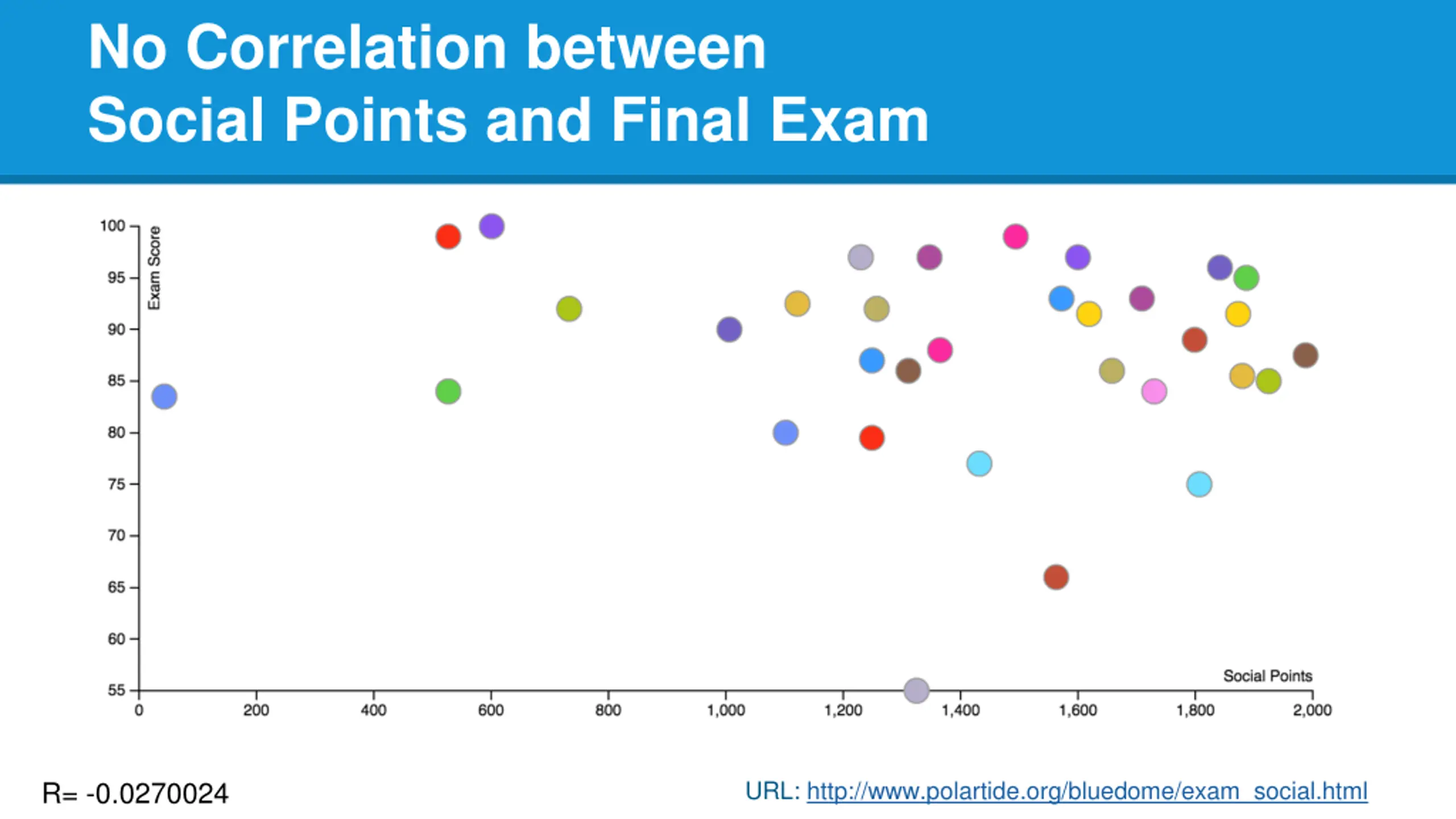 No Correlation between
Social Points and Final Exam

Exam Score

100
95
90
85
80
75
70
65
60
55

0
200
400
600
800
1,000
1,200
1,400
1,600
1,800
2,000

Social Points

R= -0.0270024

URL: http://www.polartide.org/bluedome/exam_social.html